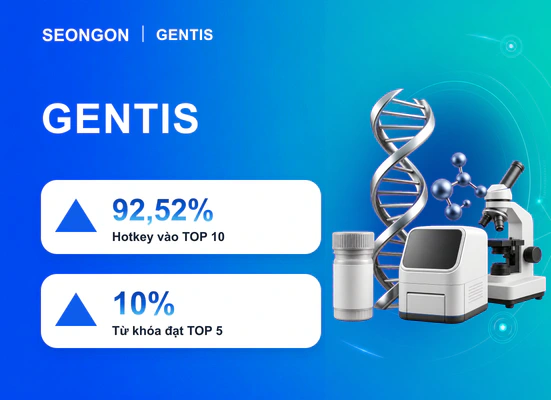 SEONGON | GENTIS

GENTIS

92,52%
Hotkey vào TOP 10

10%
Từ khóa đạt TOP 5